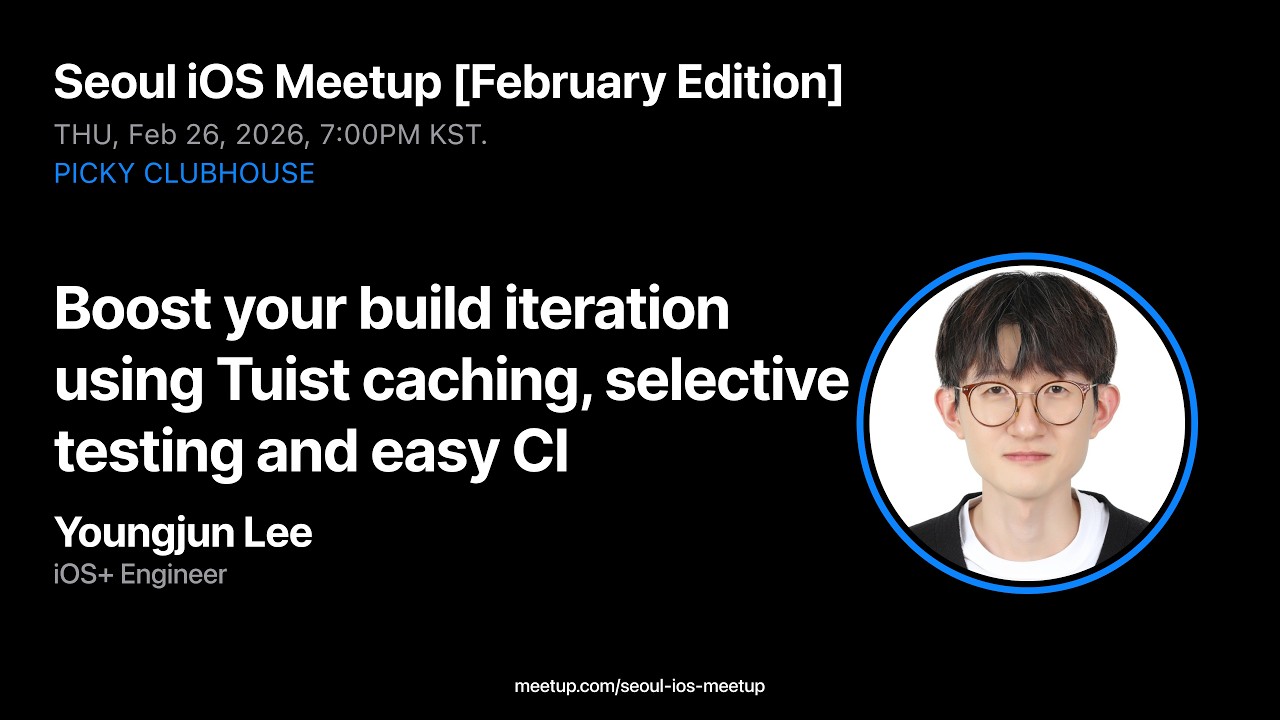 Seoul iOS Meetup [February Edition]
THU, Feb 26, 2026, 7:00PM KST.
PICKY CLUBHOUSE

Boost your build iteration using Tuist caching, selective testing and easy CI

Youngjun Lee
iOS+ Engineer

meetup.com/seoul-ios-meetup